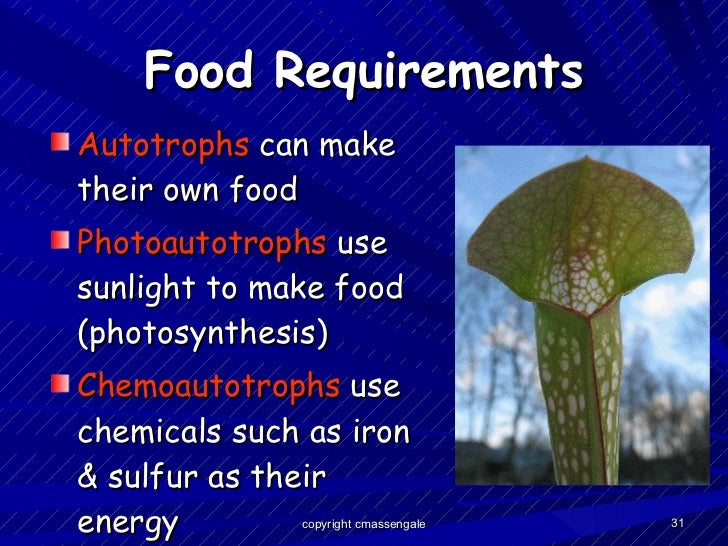 Food Requirements

Autotrophs can make their own food

Photoautotrophs use sunlight to make food (photosynthesis)

Chemoautotrophs use chemicals such as iron & sulfur as their energy

copyright cmassengale

31